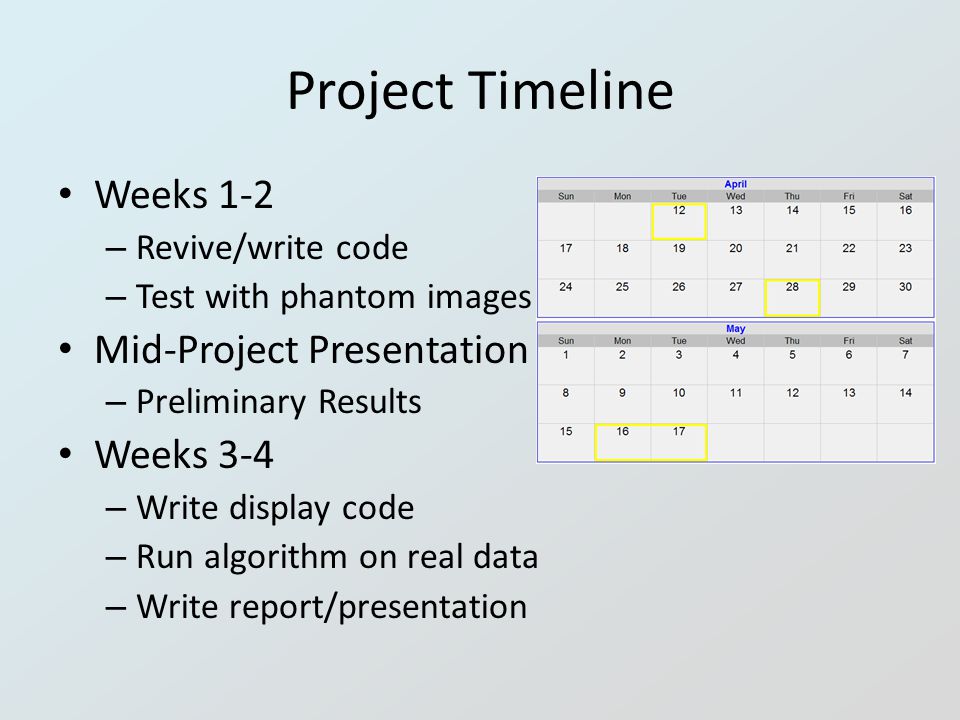 Project Timeline

• Weeks 1-2
– Revive/write code
– Test with phantom images
• Mid-Project Presentation
– Preliminary Results
• Weeks 3-4
– Write display code
– Run algorithm on real data
– Write report/presentation

April

| Sun | Mon | Tue | Wed | Thu | Fri | Sat |
|---|---|---|---|---|---|---|
| | | 12 | 13 | 14 | 15 | 16 |
| 17 | 18 | 19 | 20 | 21 | 22 | 23 |
| 24 | 25 | 26 | 27 | 28 | 29 | 30 |

May

| Sun | Mon | Tue | Wed | Thu | Fri | Sat |
|---|---|---|---|---|---|---|
| 1 | 2 | 3 | 4 | 5 | 6 | 7 |
| 8 | 9 | 10 | 11 | 12 | 13 | 14 |
| 15 | 16 | 17 | | | | |